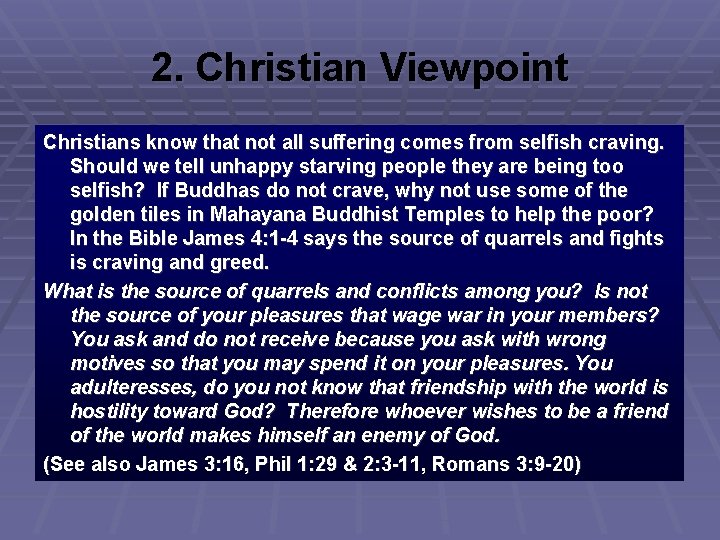 2. Christian Viewpoint

Christians know that not all suffering comes from selfish craving. Should we tell unhappy starving people they are being too selfish? If Buddhas do not crave, why not use some of the golden tiles in Mahayana Buddhist Temples to help the poor? In the Bible James 4:1-4 says the source of quarrels and fights is craving and greed.

What is the source of quarrels and conflicts among you? Is not the source of your pleasures that wage war in your members? You ask and do not receive because you ask with wrong motives so that you may spend it on your pleasures. You adulteresses, do you not know that friendship with the world is hostility toward God? Therefore whoever wishes to be a friend of the world makes himself an enemy of God.

(See also James 3:16, Phil 1:29 & 2:3-11, Romans 3:9-20)